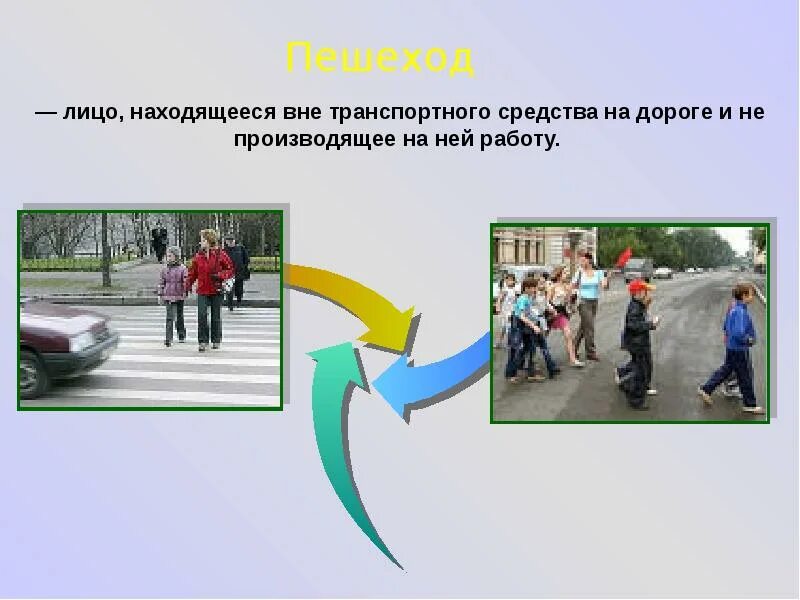 Пешеход

— лицо, находящееся вне транспортного средства на дороге и не производящее на ней работу.